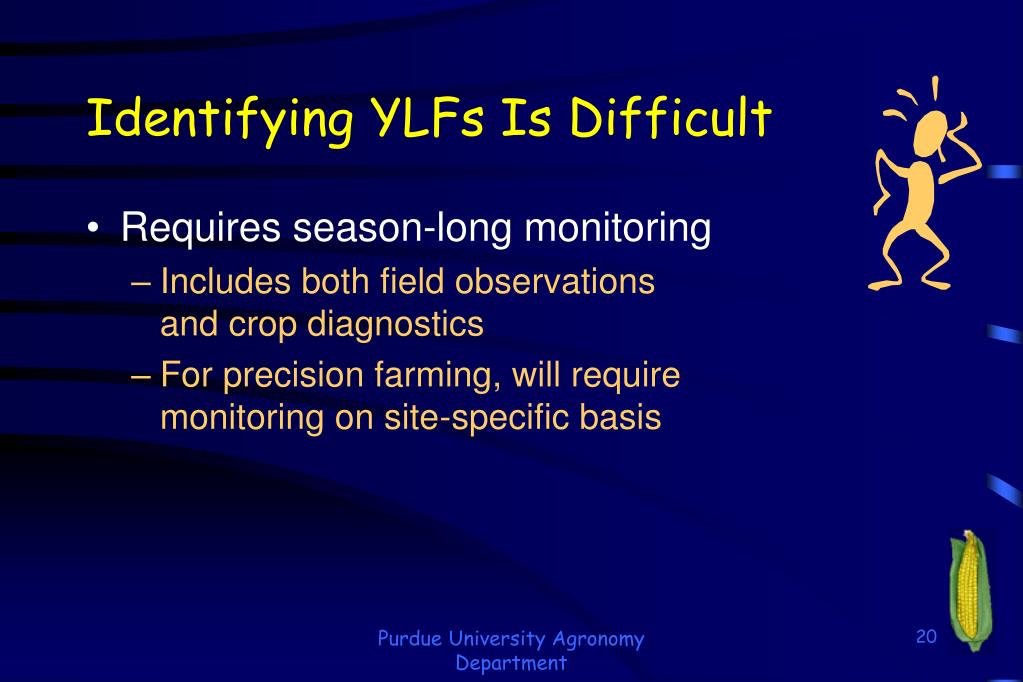 Identifying YLFs Is Difficult

• Requires season-long monitoring

– Includes both field observations and crop diagnostics

– For precision farming, will require monitoring on site-specific basis

Purdue University Agronomy Department

20